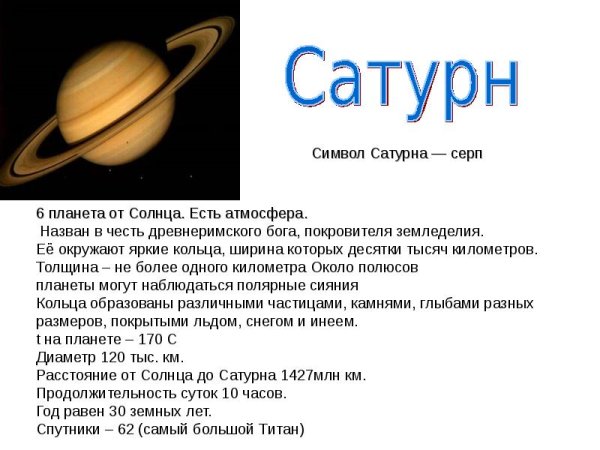 Сатурн

Символ Сатурна — серп

6 планета от Солнца. Есть атмосфера.
Назван в честь древнеримского бога, покровителя земледелия.
Её окружают яркие кольца, ширина которых десятки тысяч километров.
Толщина – не более одного километра Около полюсов планеты могут наблюдаться полярные сияния
Кольца образованы различными частицами, камнями, глыбами разных размеров, покрытыми льдом, снегом и инеем.
t на планете – 170 С
Диаметр 120 тыс. км.
Расстояние от Солнца до Сатурна 1427млн км.
Продолжительность суток 10 часов.
Год равен 30 земных лет.
Спутники – 62 (самый большой Титан)